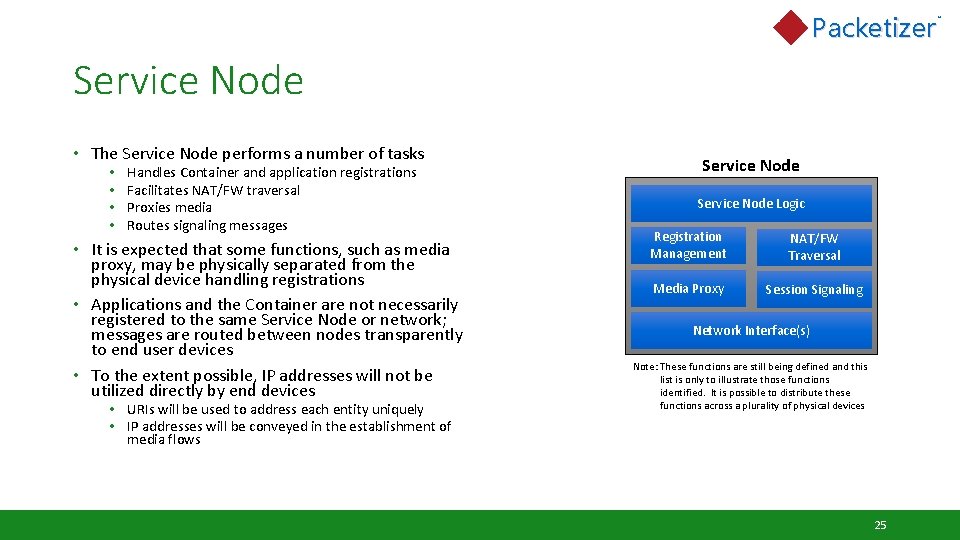 Packetizer™

Service Node

• The Service Node performs a number of tasks
  • Handles Container and application registrations
  • Facilitates NAT/FW traversal
  • Proxies media
  • Routes signaling messages
• It is expected that some functions, such as media proxy, may be physically separated from the physical device handling registrations
• Applications and the Container are not necessarily registered to the same Service Node or network; messages are routed between nodes transparently to end user devices
• To the extent possible, IP addresses will not be utilized directly by end devices
  • URIs will be used to address each entity uniquely
  • IP addresses will be conveyed in the establishment of media flows

Service Node

Service Node Logic

Registration Management

NAT/FW Traversal

Media Proxy

Session Signaling

Network Interface(s)

Note: These functions are still being defined and this list is only to illustrate those functions identified. It is possible to distribute these functions across a plurality of physical devices

25